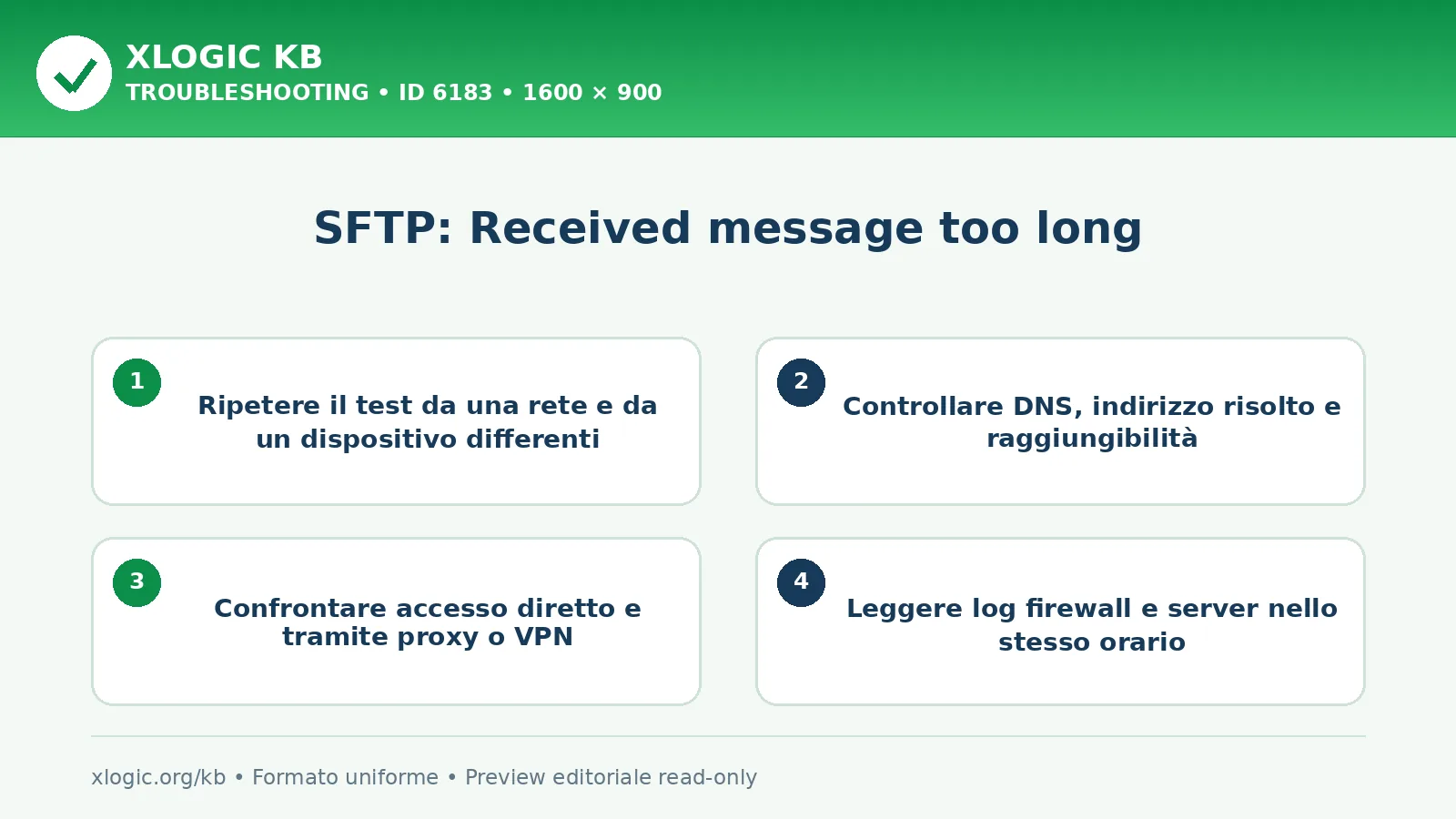 XLOGIC KB
TROUBLESHOOTING • ID 6183 • 1600 × 900

SFTP: Received message too long

1
Ripetere il test da una rete e da un dispositivo differenti

2
Controllare DNS, indirizzo risolto e raggiungibilità

3
Confrontare accesso diretto e tramite proxy o VPN

4
Leggere log firewall e server nello stesso orario

xlogic.org/kb • Formato uniforme • Preview editoriale read-only